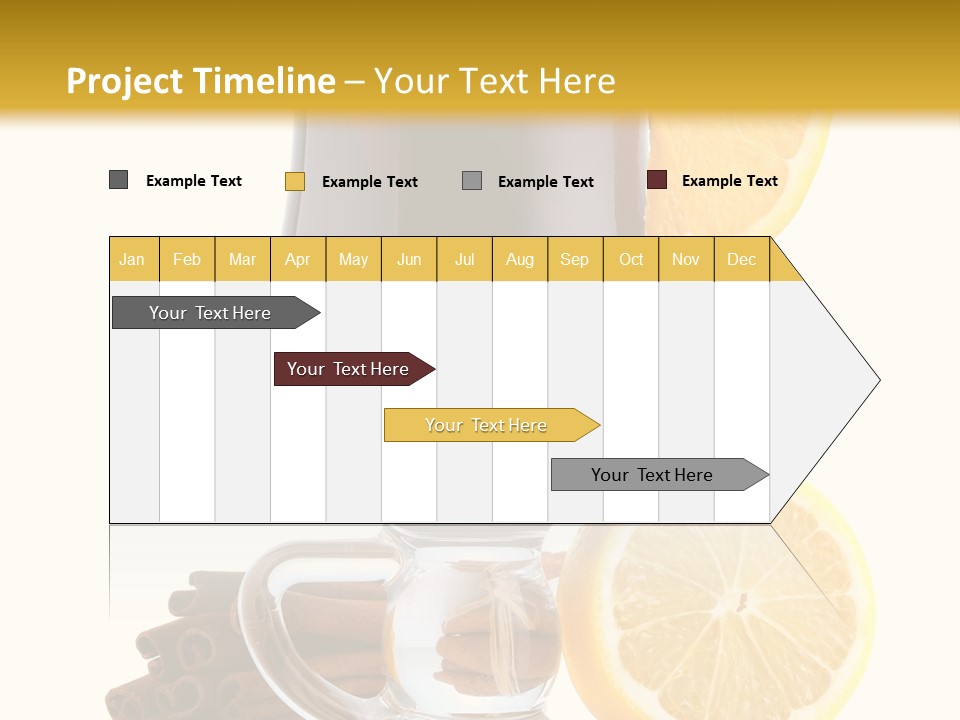 Project Timeline – Your Text Here

Example Text
Example Text
Example Text
Example Text

| Jan | Feb | Mar | Apr | May | Jun | Jul | Aug | Sep | Oct | Nov | Dec |
|---|---|---|---|---|---|---|---|---|---|---|---|

Your Text Here
Your Text Here
Your Text Here
Your Text Here